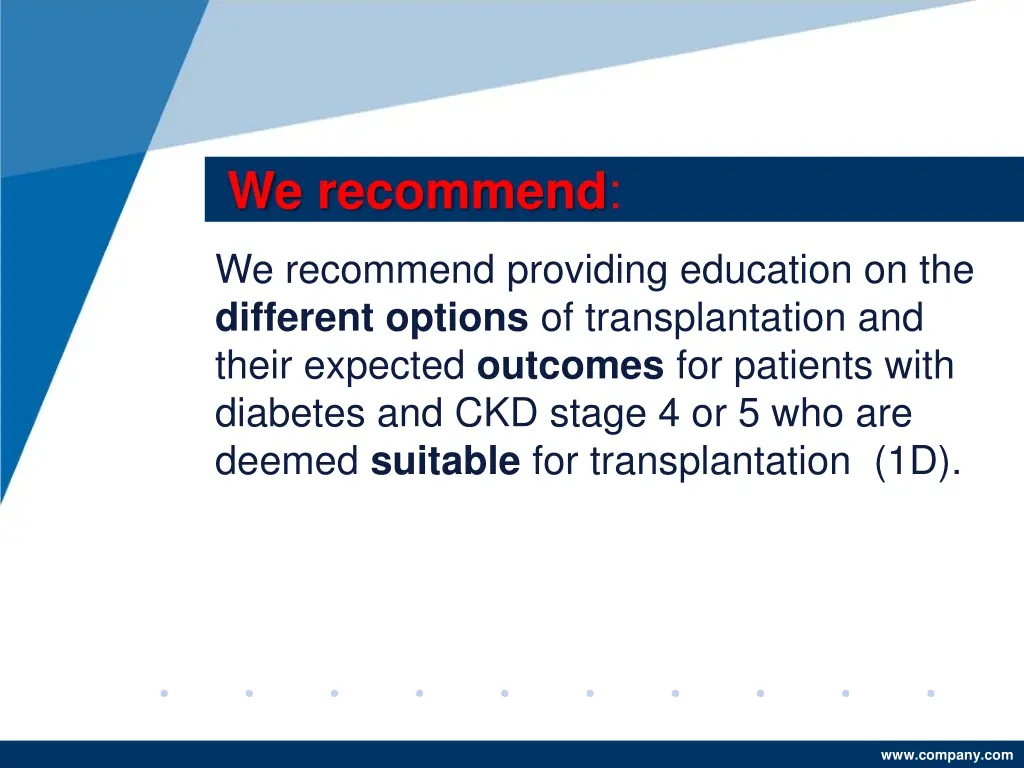 We recommend:

We recommend providing education on the different options of transplantation and their expected outcomes for patients with diabetes and CKD stage 4 or 5 who are deemed suitable for transplantation (1D).

www.company.com